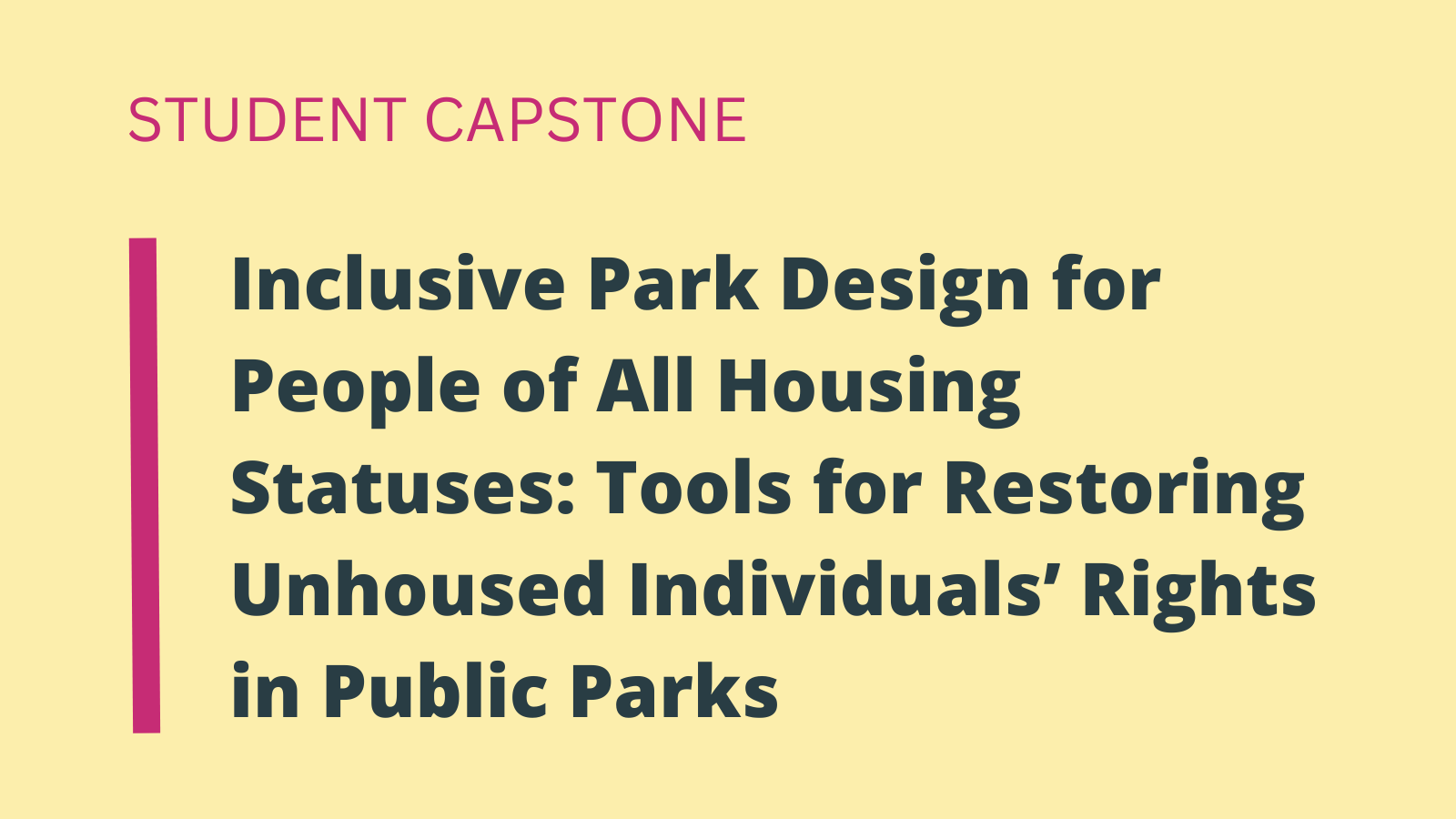 STUDENT CAPSTONE

Inclusive Park Design for People of All Housing Statuses: Tools for Restoring Unhoused Individuals’ Rights in Public Parks